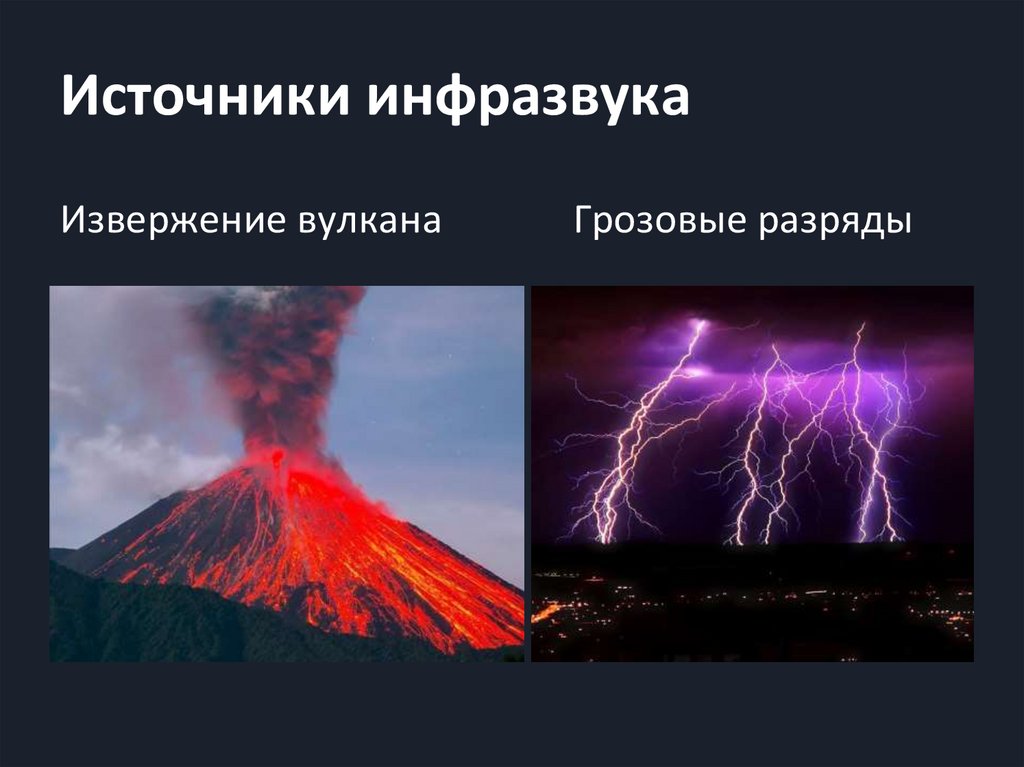 Источники инфразвука

Извержение вулкана

Грозовые разряды